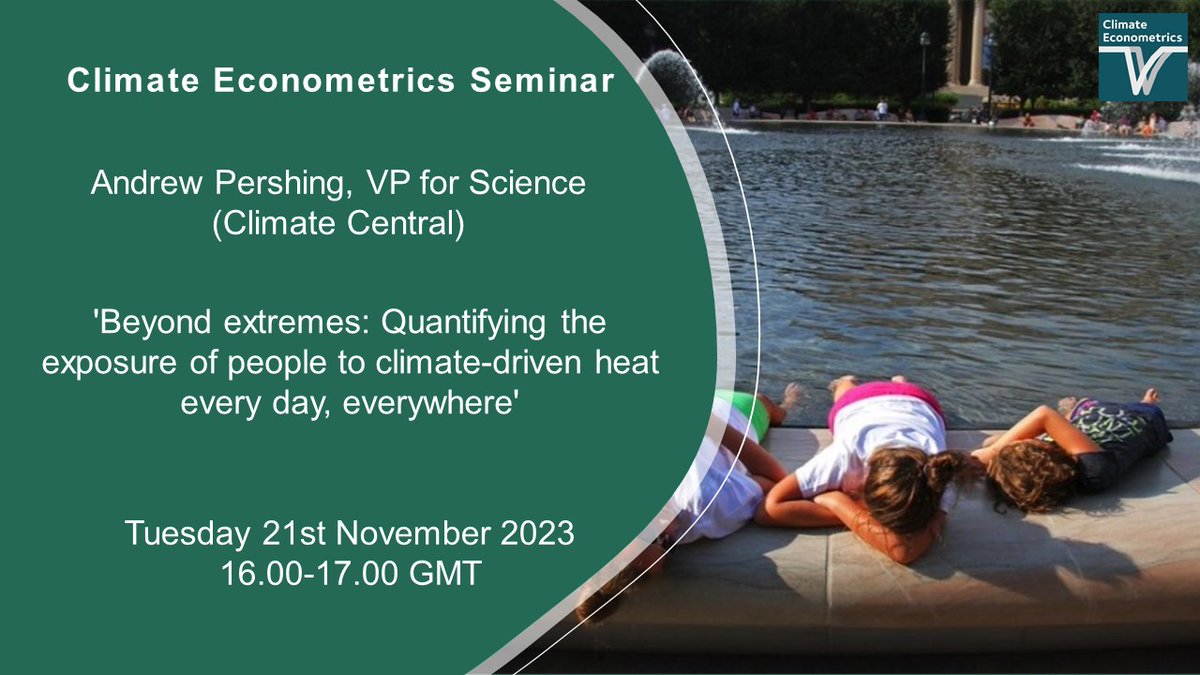 Climate Econometrics Seminar

Andrew Pershing, VP for Science (Climate Central)

'Beyond extremes: Quantifying the exposure of people to climate-driven heat every day, everywhere'

Tuesday 21st November 2023
16.00-17.00 GMT

Climate Econometrics